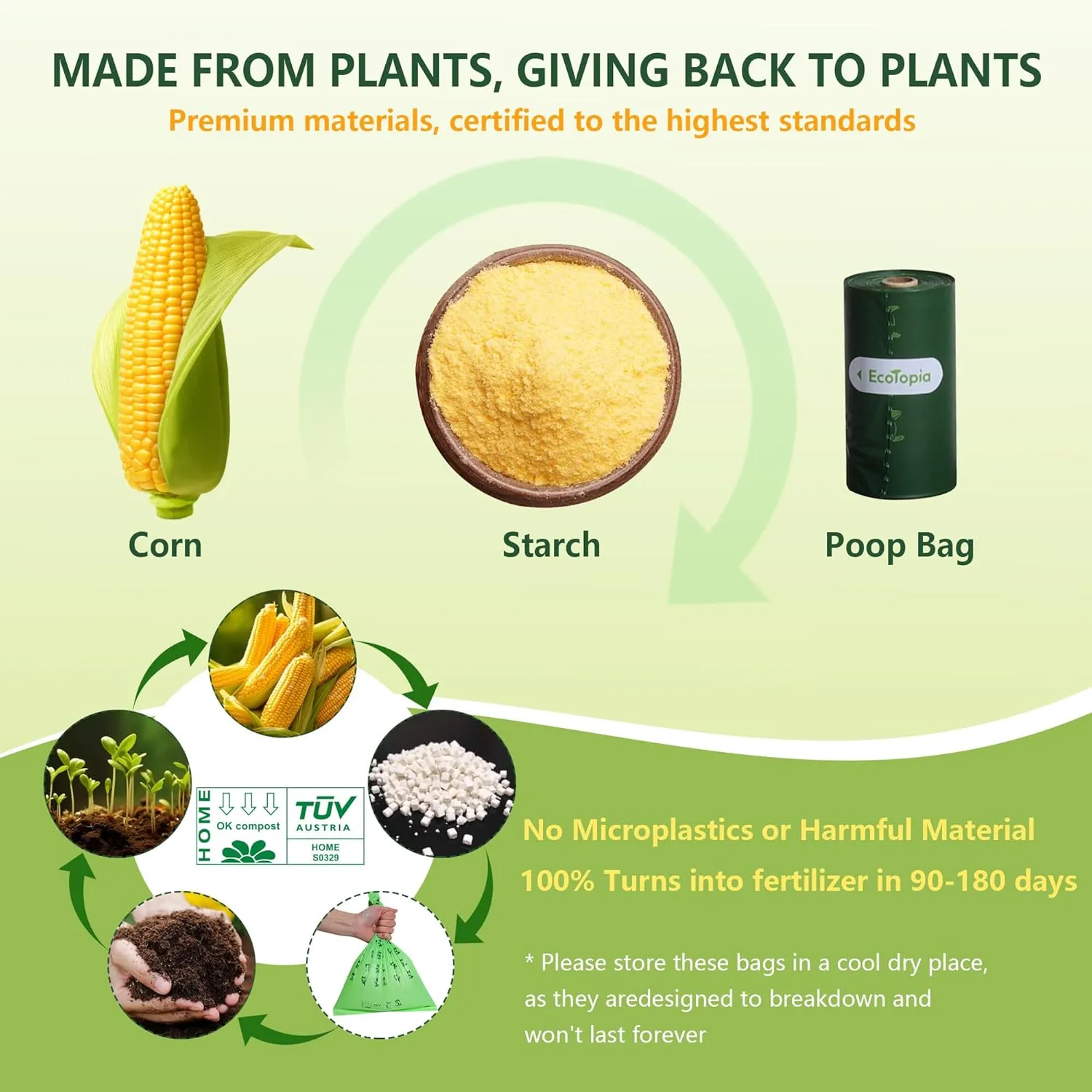 MADE FROM PLANTS, GIVING BACK TO PLANTS
Premium materials, certified to the highest standards

EcoTopia

Corn
Starch
Poop Bag

HOME
OK compost
TÜV AUSTRIA
HOME
S0329

No Microplastics or Harmful Material
100% Turns into fertilizer in 90-180 days

* Please store these bags in a cool dry place, as they aredesigned to breakdown and won't last forever